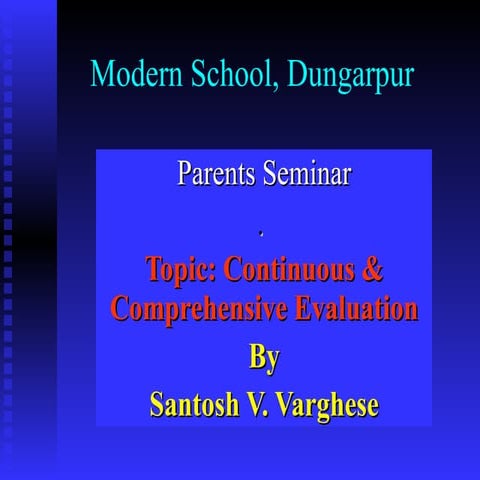 Modern School, Dungarpur

Parents Seminar

.

Topic: Continuous & Comprehensive Evaluation

By

Santosh V. Varghese